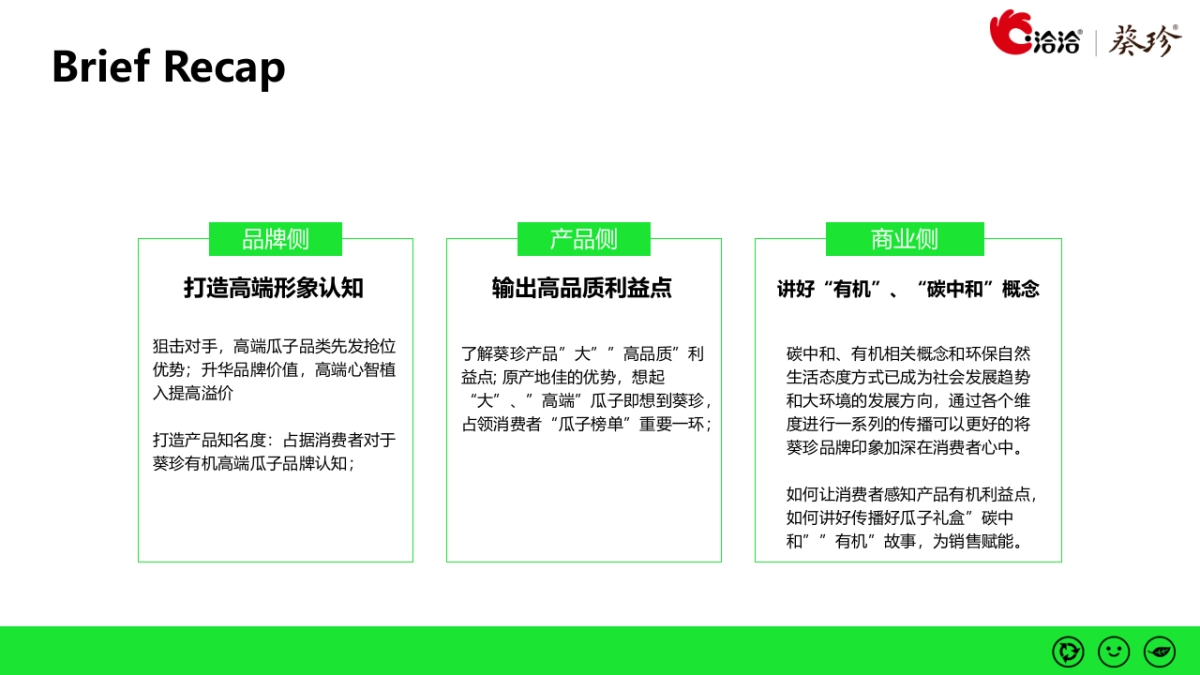 Brief Recap

洽洽 | 葵珍

品牌侧

打造高端形象认知

狙击对手，高端瓜子品类先发抢位优势；升华品牌价值，高端心智植入提高溢价

打造产品知名度：占据消费者对于葵珍有机高端瓜子品牌认知；

产品侧

输出高品质利益点

了解葵珍产品”大””高品质”利益点; 原产地佳的优势，想起“大”、”高端”瓜子即想到葵珍，占领消费者“瓜子榜单”重要一环；

商业侧

讲好“有机”、“碳中和”概念

碳中和、有机相关概念和环保自然生活态度方式已成为社会发展趋势和大环境的发展方向，通过各个维度进行一系列的传播可以更好的将葵珍品牌印象加深在消费者心中。

如何让消费者感知产品有机利益点，如何讲好传播好瓜子礼盒”碳中和””有机”故事，为销售赋能。